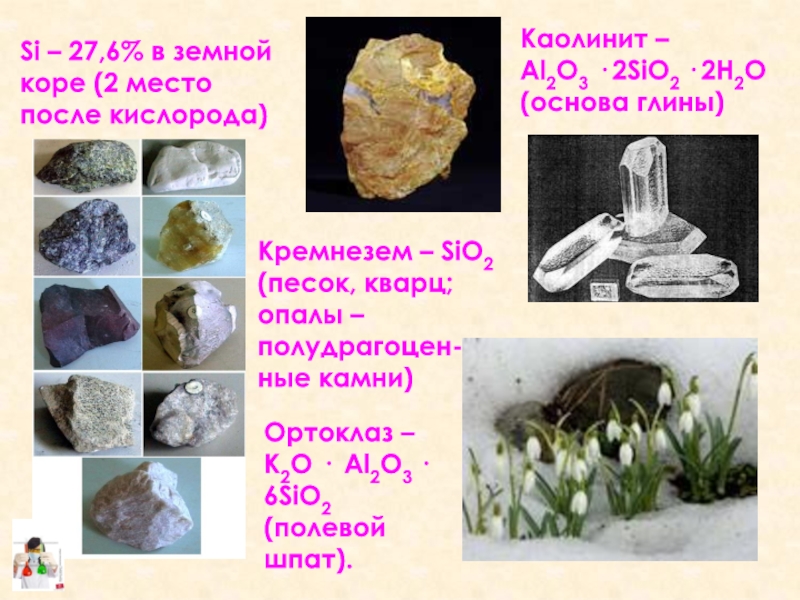 Si – 27,6% в земной коре (2 место после кислорода)

Каолинит – $Al_2O_3 \cdot 2SiO_2 \cdot 2H_2O$ (основа глины)

Кремнезем – $SiO_2$ (песок, кварц; опалы – полудрагоценные камни)

Ортоклаз – $K_2O \cdot Al_2O_3 \cdot 6SiO_2$ (полевой шпат).